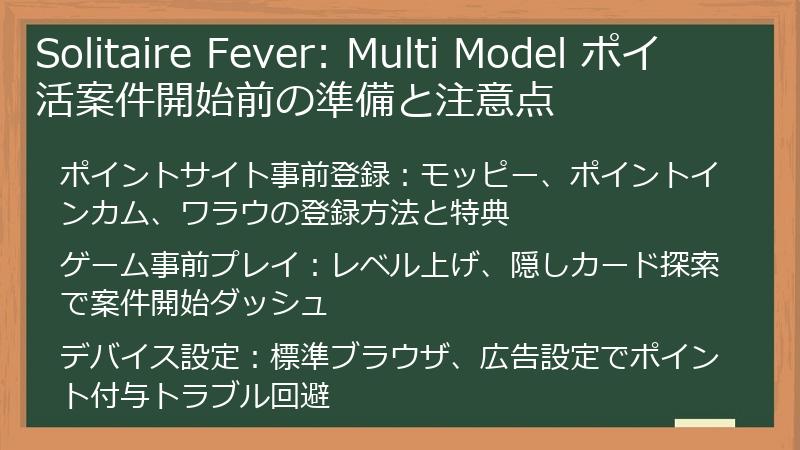 Solitaire Fever: Multi Model ポイ活案件開始前の準備と注意点

ポイントサイト事前登録：モッピー、ポイントインカム、ワラウの登録方法と特典

ゲーム事前プレイ：レベル上げ、隠しカード探索で案件開始ダッシュ

デバイス設定：標準ブラウザ、広告設定でポイント付与トラブル回避